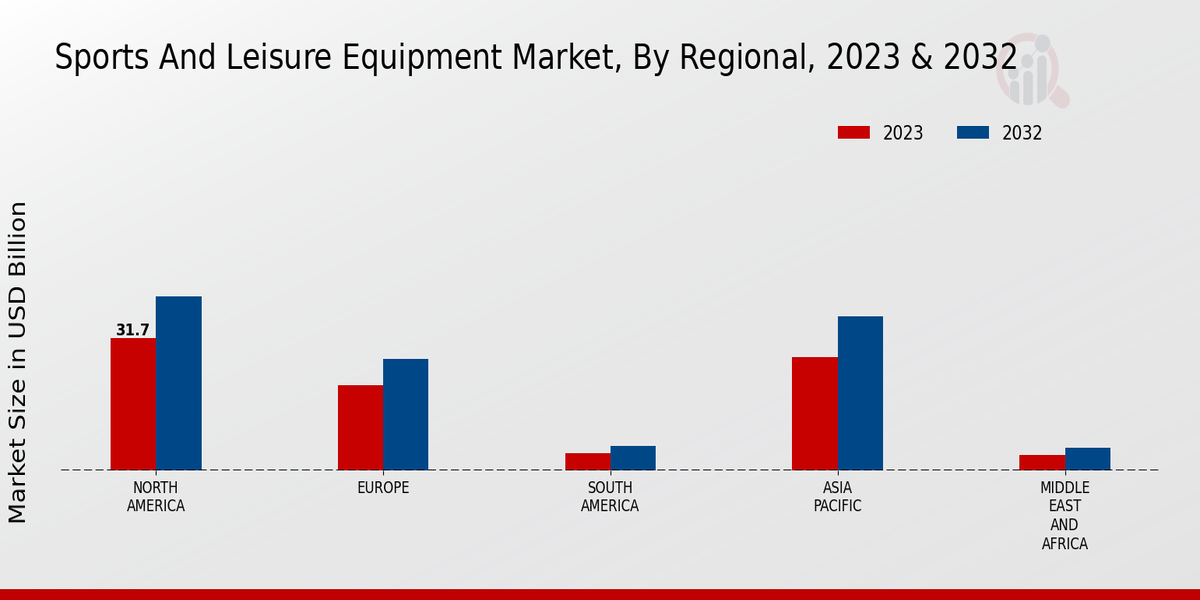 Sports And Leisure Equipment Market, By Regional, 2023 & 2032

2023
2032

Market Size in USD Billion

31.7

NORTH AMERICA
EUROPE
SOUTH AMERICA
ASIA PACIFIC
MIDDLE EAST AND AFRICA